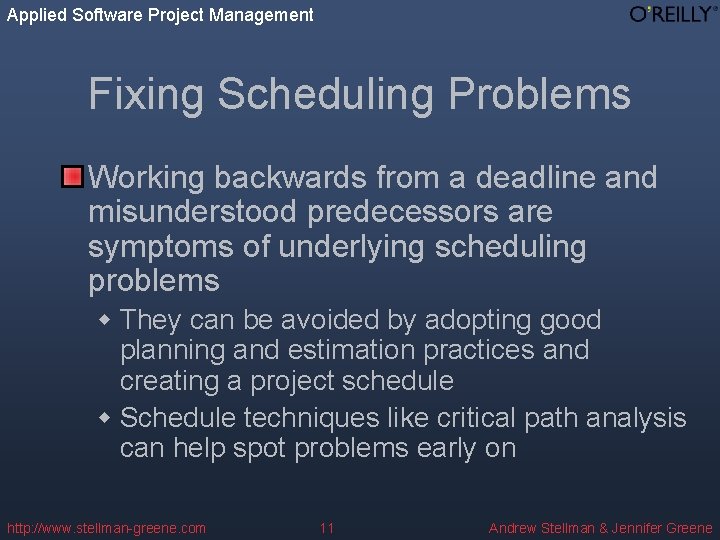 Applied Software Project Management

O'REILLY®

Fixing Scheduling Problems

Working backwards from a deadline and misunderstood predecessors are symptoms of underlying scheduling problems

They can be avoided by adopting good planning and estimation practices and creating a project schedule

Schedule techniques like critical path analysis can help spot problems early on

http://www.stellman-greene.com 11 Andrew Stellman & Jennifer Greene